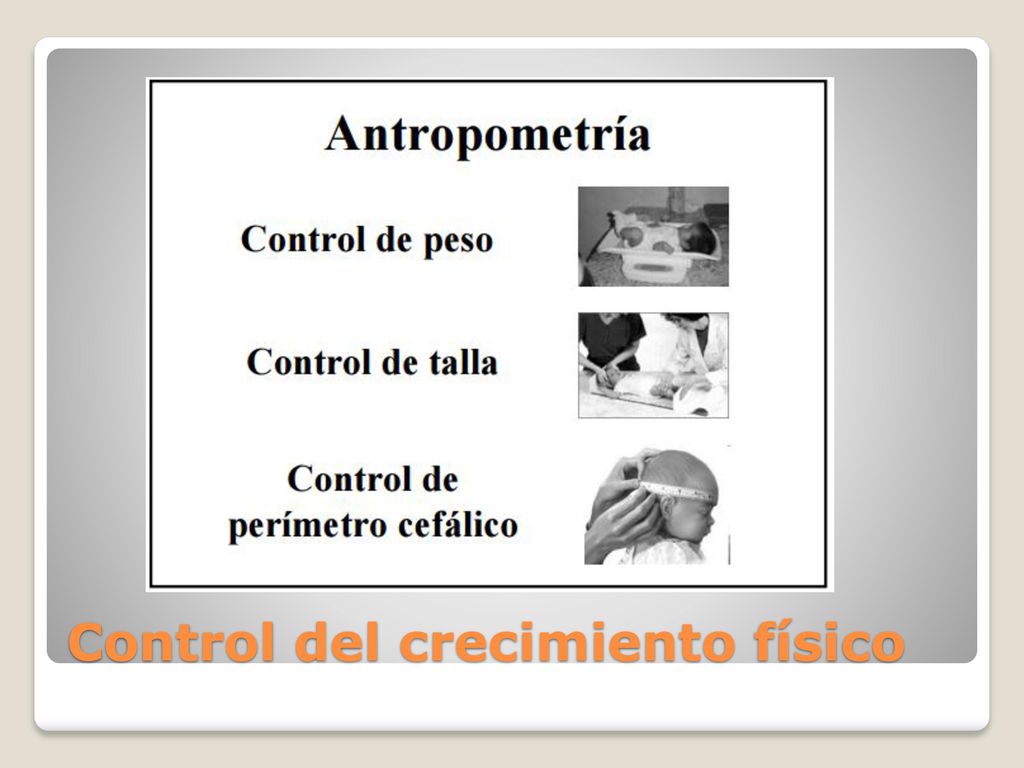 Antropometría

Control de peso

Control de talla

Control de perímetro cefálico

Control del crecimiento físico